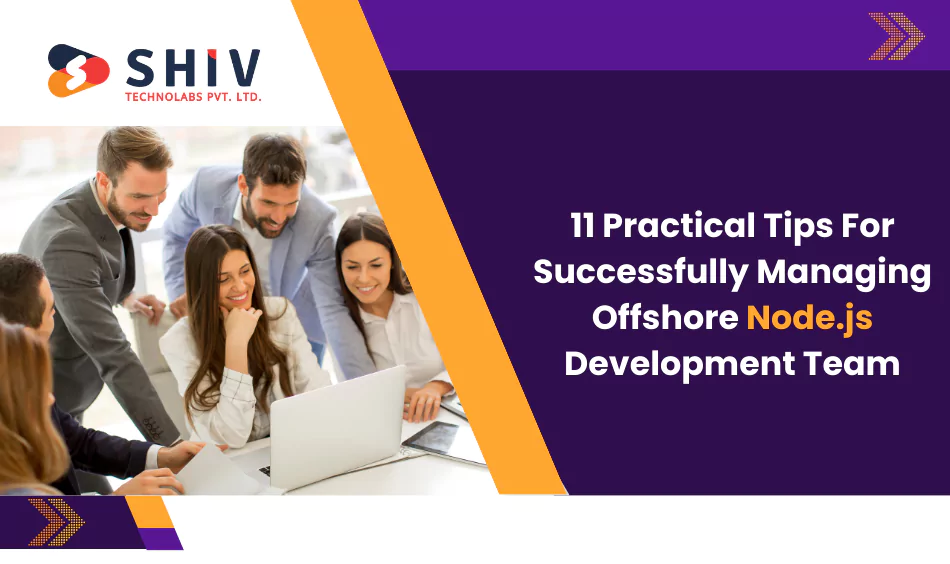 SHIV
TECHNOLABS PVT. LTD.

11 Practical Tips For Successfully Managing Offshore Node.js Development Team